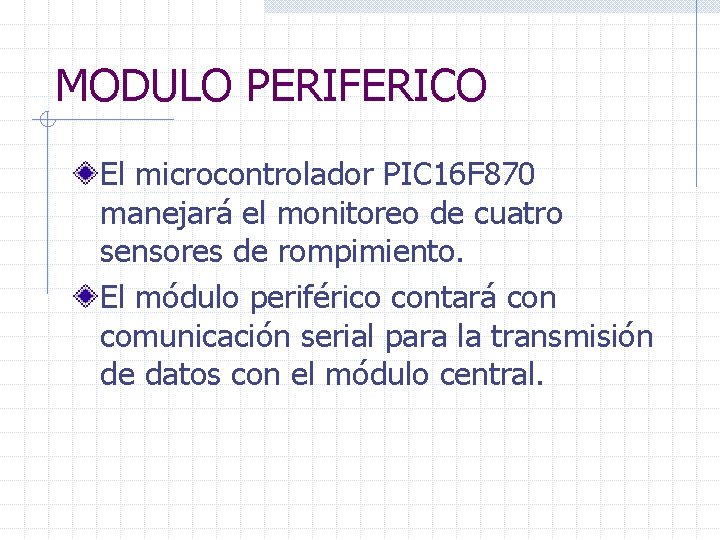 MODULO PERIFERICO

El microcontrolador PIC16F870 manejará el monitoreo de cuatro sensores de rompimiento.

El módulo periférico contará con comunicación serial para la transmisión de datos con el módulo central.